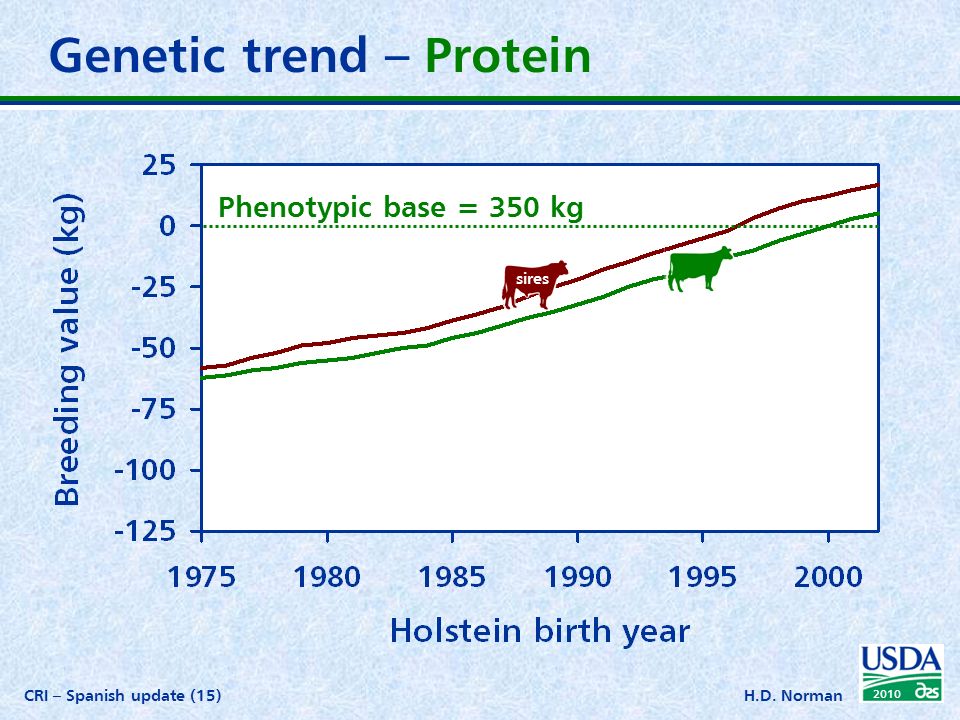 Genetic trend – Protein

Breeding value (kg)

25
0
-25
-50
-75
-100
-125

Phenotypic base = 350 kg

sires

1975 1980 1985 1990 1995 2000

Holstein birth year

CRI – Spanish update (15)

H.D. Norman

USDA
2010